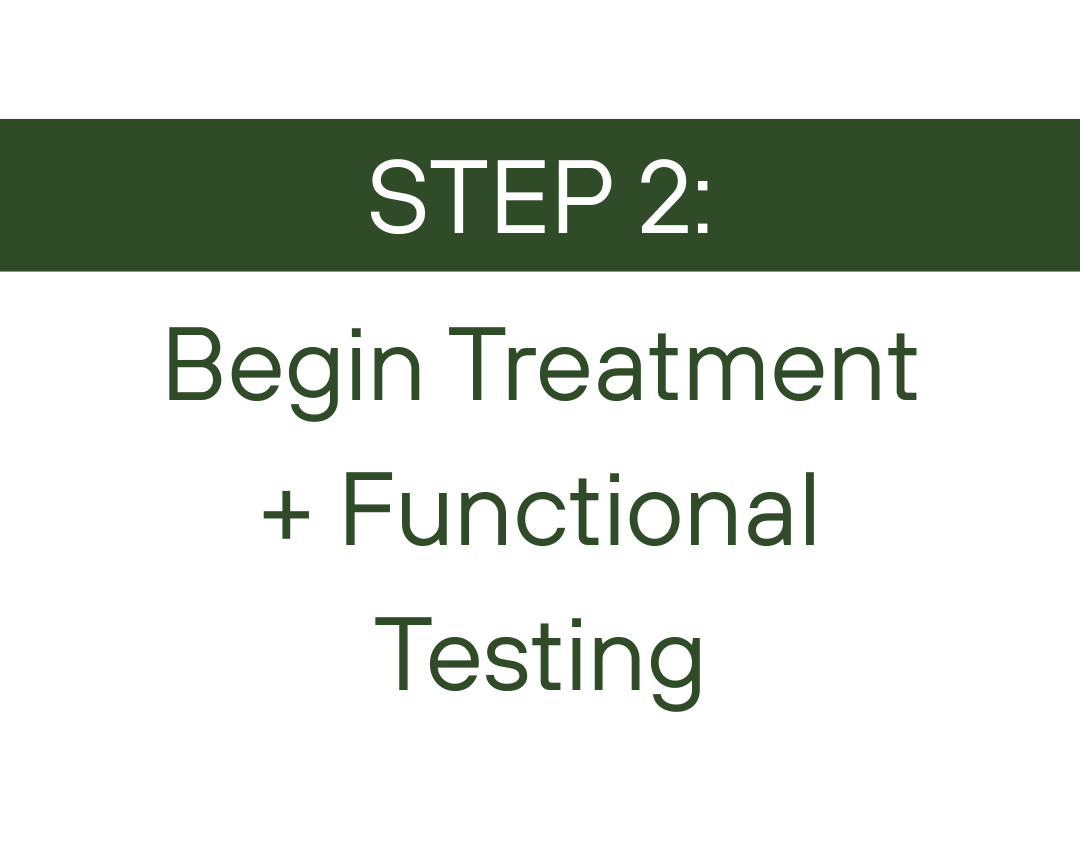 STEP 2:

Begin Treatment + Functional Testing